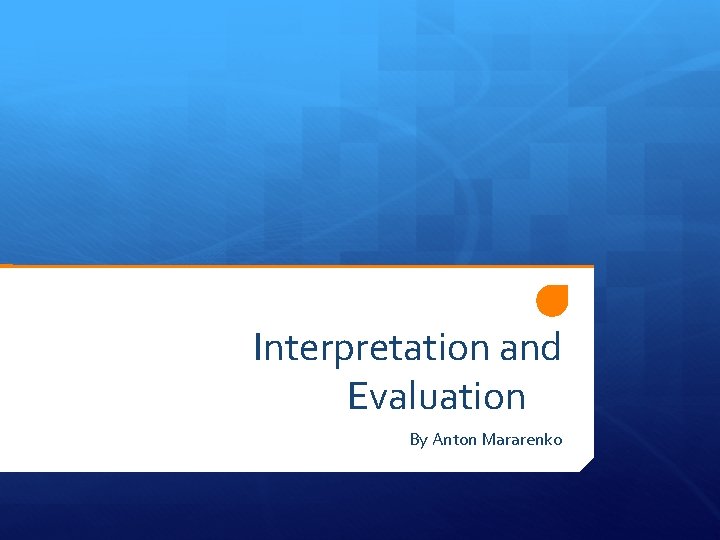 Interpretation and Evaluation

By Anton Mararenko